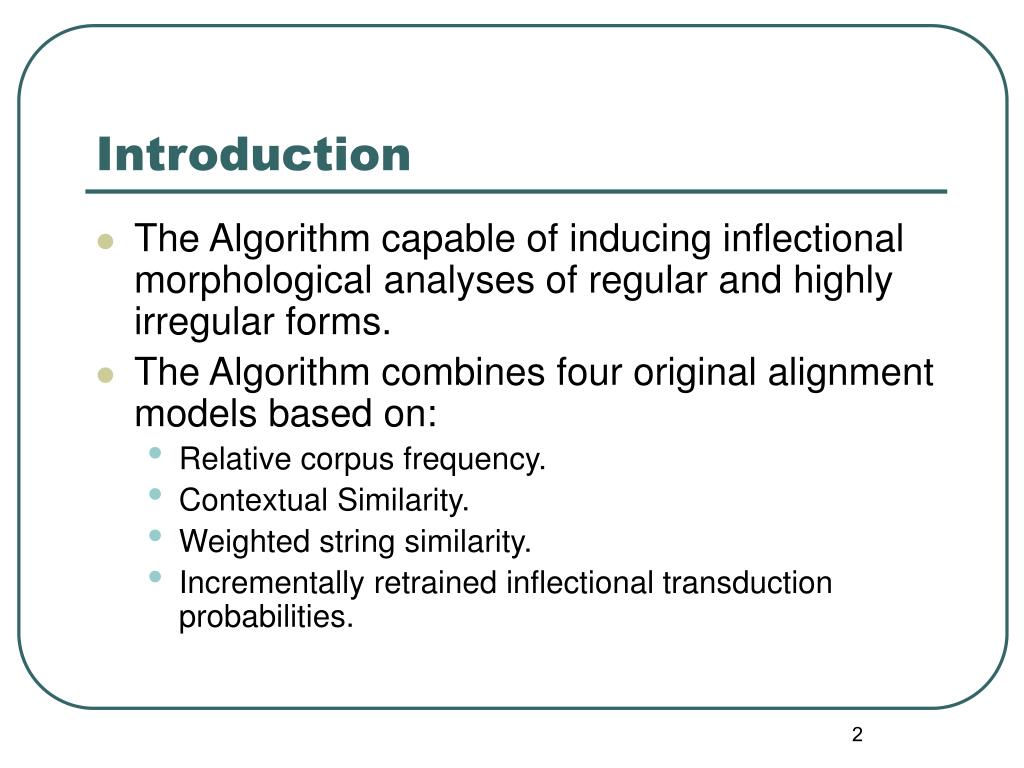 Introduction

- The Algorithm capable of inducing inflectional morphological analyses of regular and highly irregular forms.
- The Algorithm combines four original alignment models based on:
  - Relative corpus frequency.
  - Contextual Similarity.
  - Weighted string similarity.
  - Incrementally retrained inflectional transduction probabilities.

2